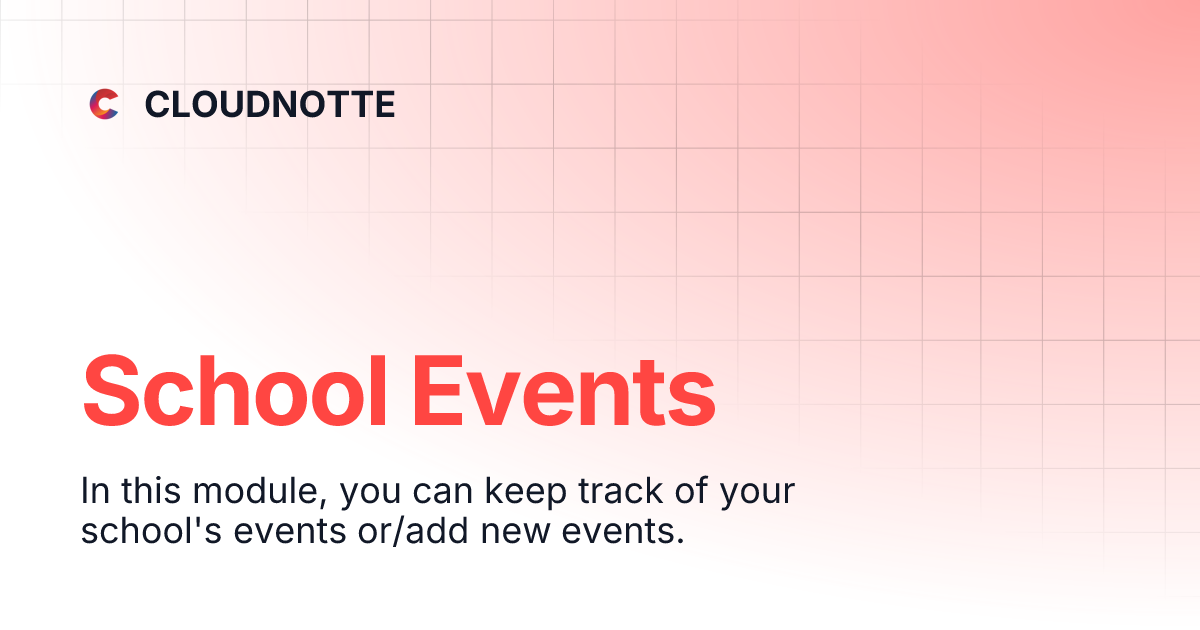 CLOUDNOTTE

School Events

In this module, you can keep track of your school's events or/add new events.